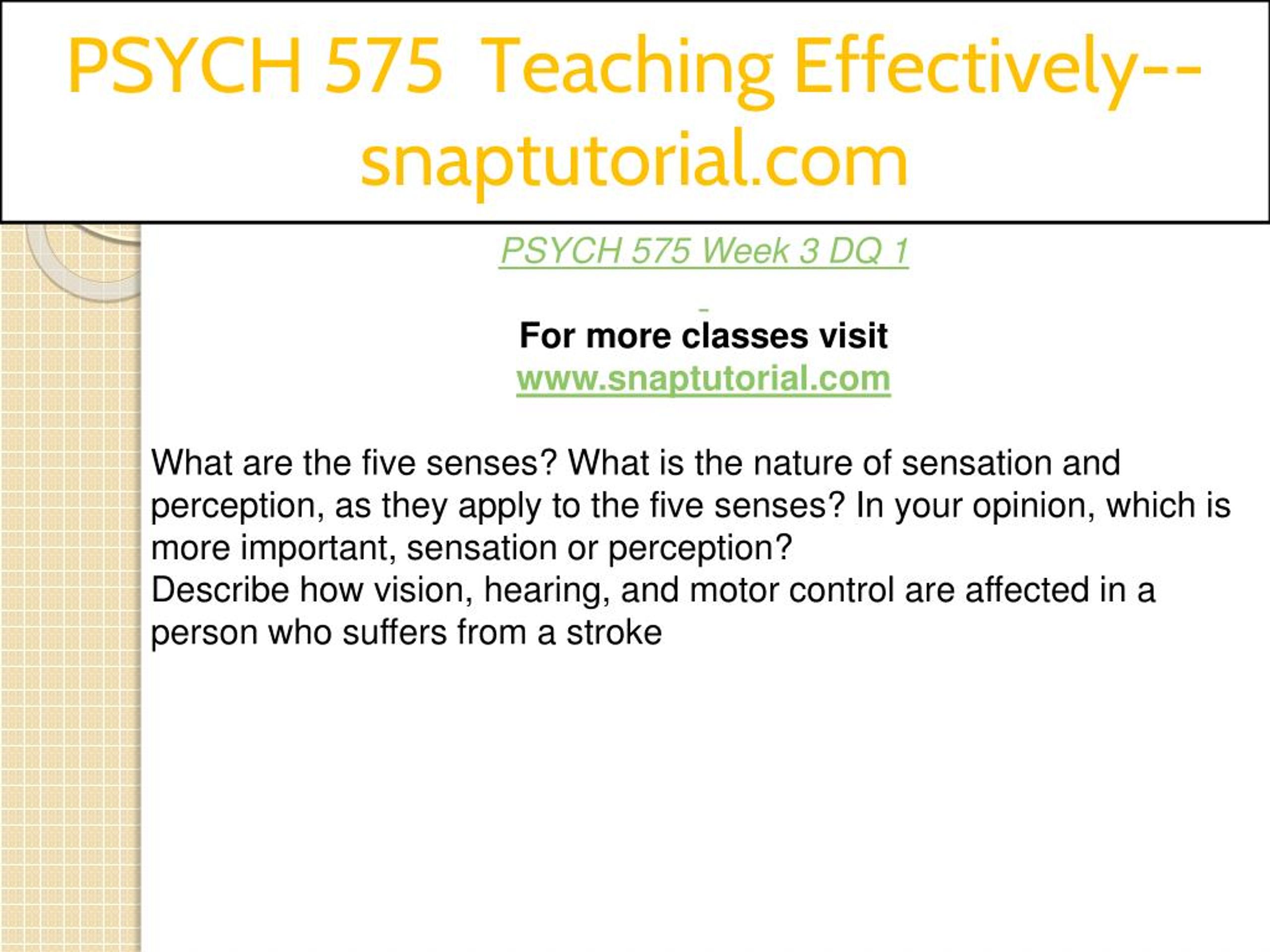 PSYCH 575 Teaching Effectively--snaptutorial.com

PSYCH 575 Week 3 DQ 1

For more classes visit
www.snaptutorial.com

What are the five senses? What is the nature of sensation and perception, as they apply to the five senses? In your opinion, which is more important, sensation or perception?
Describe how vision, hearing, and motor control are affected in a person who suffers from a stroke